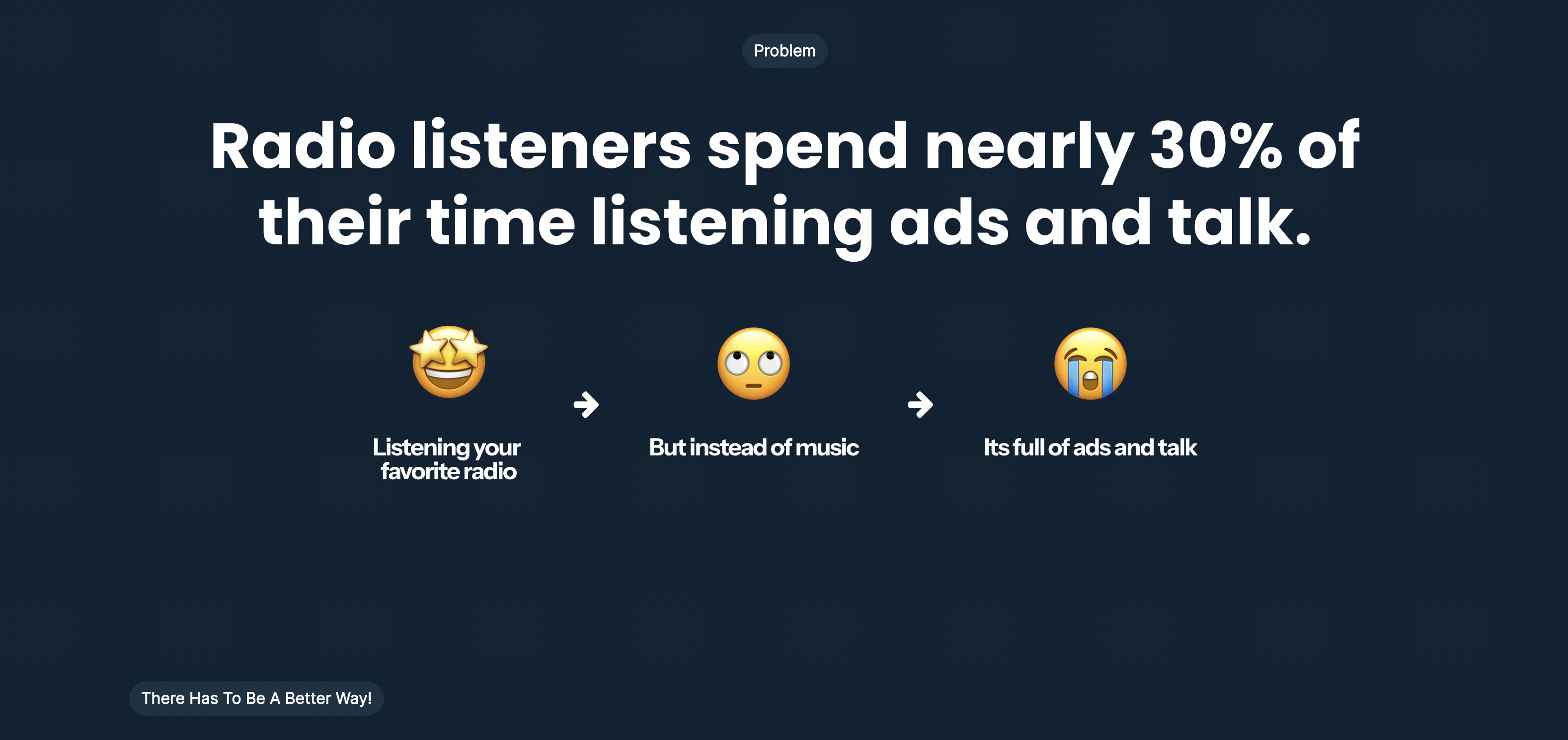 Problem

Radio listeners spend nearly 30% of their time listening ads and talk.

Listening your favorite radio

But instead of music

Its full of ads and talk

There Has To Be A Better Way!